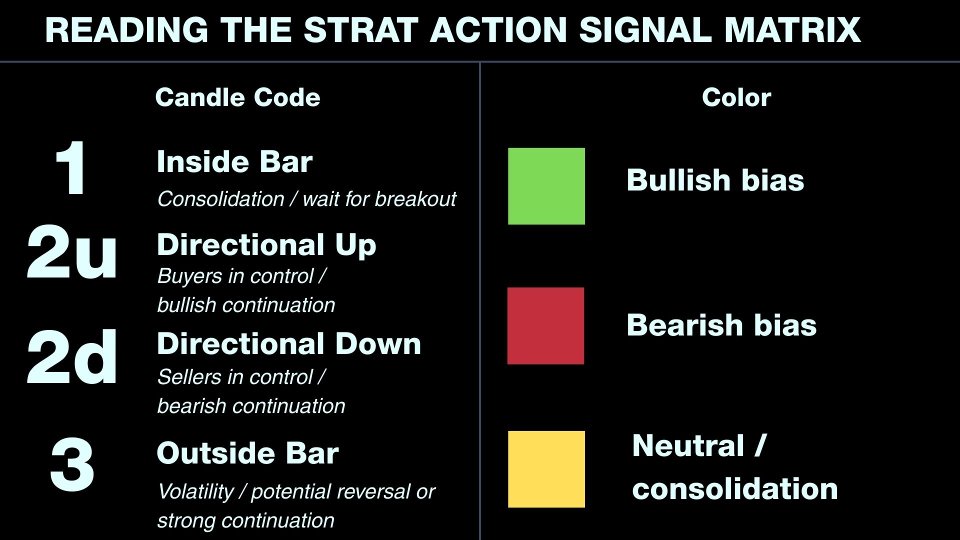 READING THE STRAT ACTION SIGNAL MATRIX

Candle Code

1 Inside Bar
Consolidation / wait for breakout

2u Directional Up
Buyers in control / bullish continuation

2d Directional Down
Sellers in control / bearish continuation

3 Outside Bar
Volatility / potential reversal or strong continuation

Color

Bullish bias

Bearish bias

Neutral / consolidation